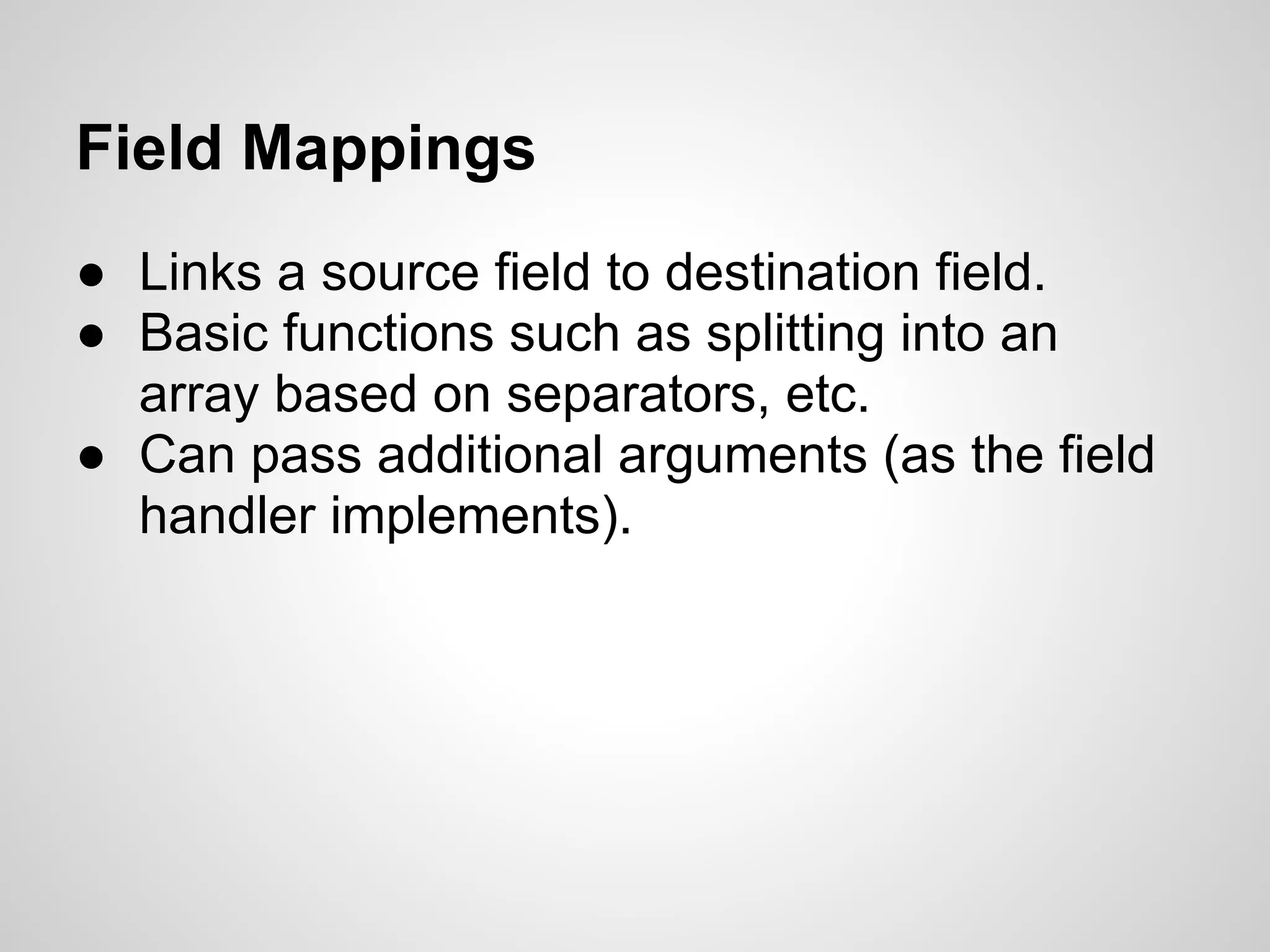 Field Mappings

● Links a source field to destination field.
● Basic functions such as splitting into an array based on separators, etc.
● Can pass additional arguments (as the field handler implements).